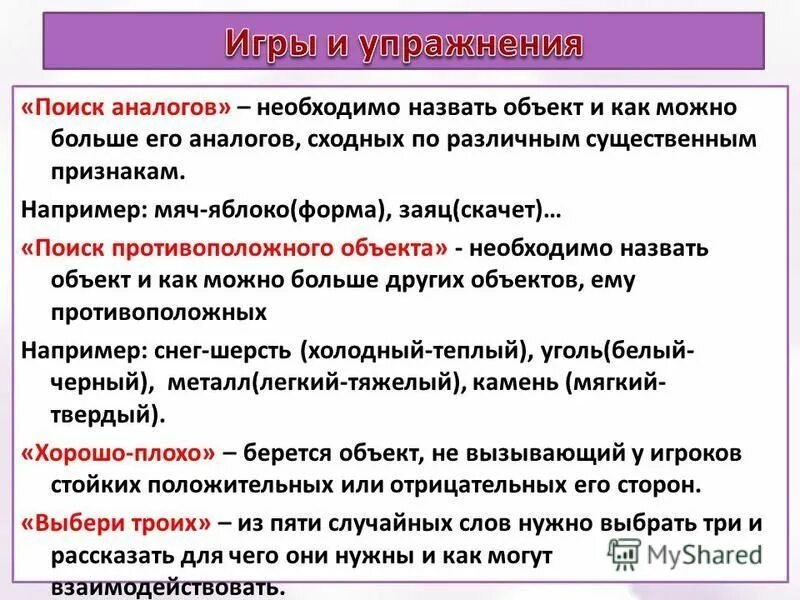 Игры и упражнения

«Поиск аналогов» – необходимо назвать объект и как можно больше его аналогов, сходных по различным существенным признакам.

Например: мяч-яблоко(форма), заяц(скачет)…

«Поиск противоположного объекта» - необходимо назвать объект и как можно больше других объектов, ему противоположных

Например: снег-шерсть (холодный-теплый), уголь(белый-черный), металл(легкий-тяжелый), камень (мягкий-твердый).

«Хорошо-плохо» – берется объект, не вызывающий у игроков стойких положительных или отрицательных его сторон.

«Выбери троих» – из пяти случайных слов нужно выбрать три и рассказать для чего они нужны и как могут взаимодействовать.

MyShared